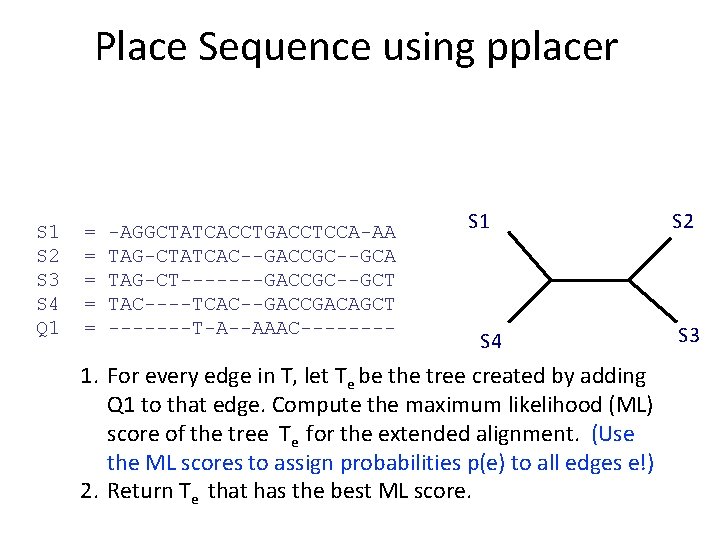 Place Sequence using pplacer

S1 = -AGGCTATCACCTGACCTCCA-AA
S2 = TAG-CTATCAC--GACCGC--GCA
S3 = TAG-CT-------GACCGC--GCT
S4 = TAC----TCAC--GACCGACAGCT
Q1 = -------T-A--AAAC--------

S1
S2
S4
S3

1. For every edge in T, let $T_e$ be the tree created by adding Q1 to that edge. Compute the maximum likelihood (ML) score of the tree $T_e$ for the extended alignment. (Use the ML scores to assign probabilities p(e) to all edges e!)
2. Return $T_e$ that has the best ML score.